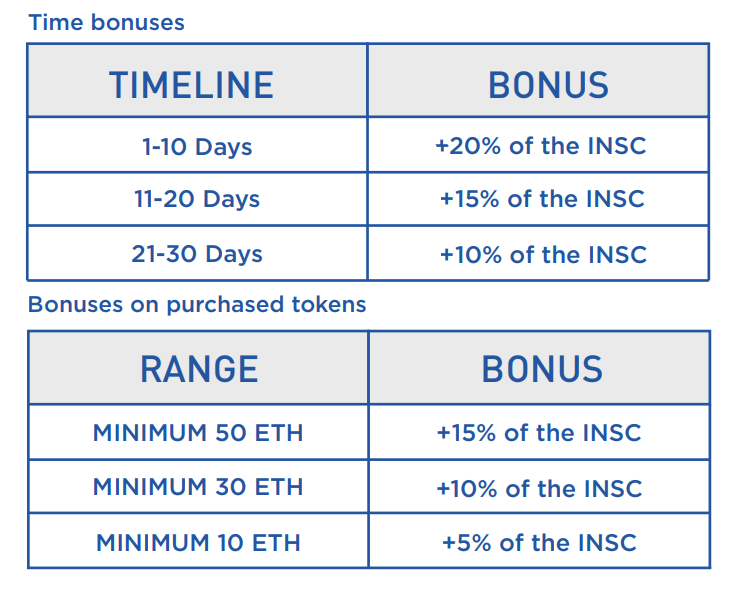 Time bonuses

| TIMELINE | BONUS |
|---|---|
| 1-10 Days | +20% of the INSC |
| 11-20 Days | +15% of the INSC |
| 21-30 Days | +10% of the INSC |

Bonuses on purchased tokens

| RANGE | BONUS |
|---|---|
| MINIMUM 50 ETH | +15% of the INSC |
| MINIMUM 30 ETH | +10% of the INSC |
| MINIMUM 10 ETH | +5% of the INSC |